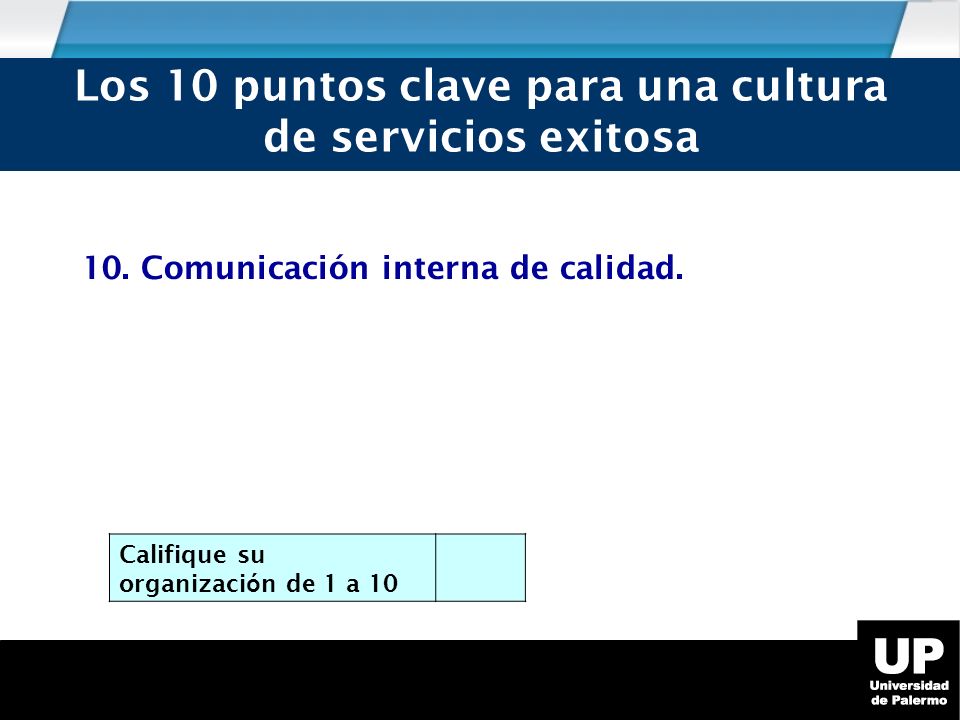 Los 10 puntos clave para una cultura de servicios exitosa

10. Comunicación interna de calidad.

| Califique su organización de 1 a 10 | |
|---|---|

UP
Universidad de Palermo